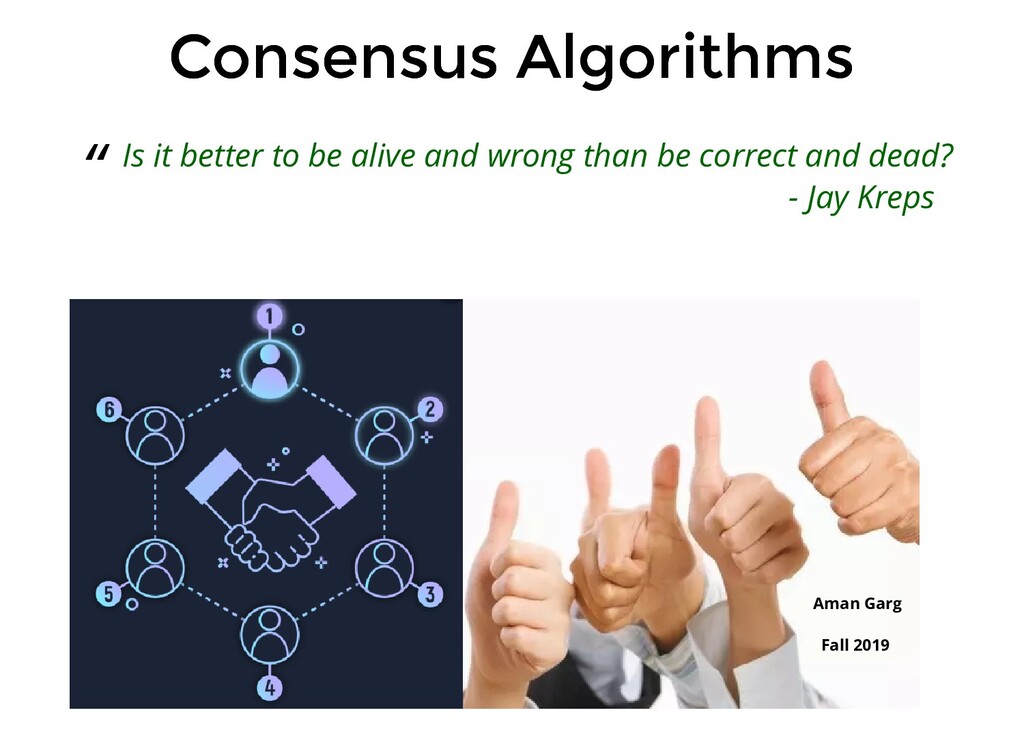 Consensus Algorithms

" Is it better to be alive and wrong than be correct and dead?
- Jay Kreps

1
2
3
4
5
6

Aman Garg

Fall 2019